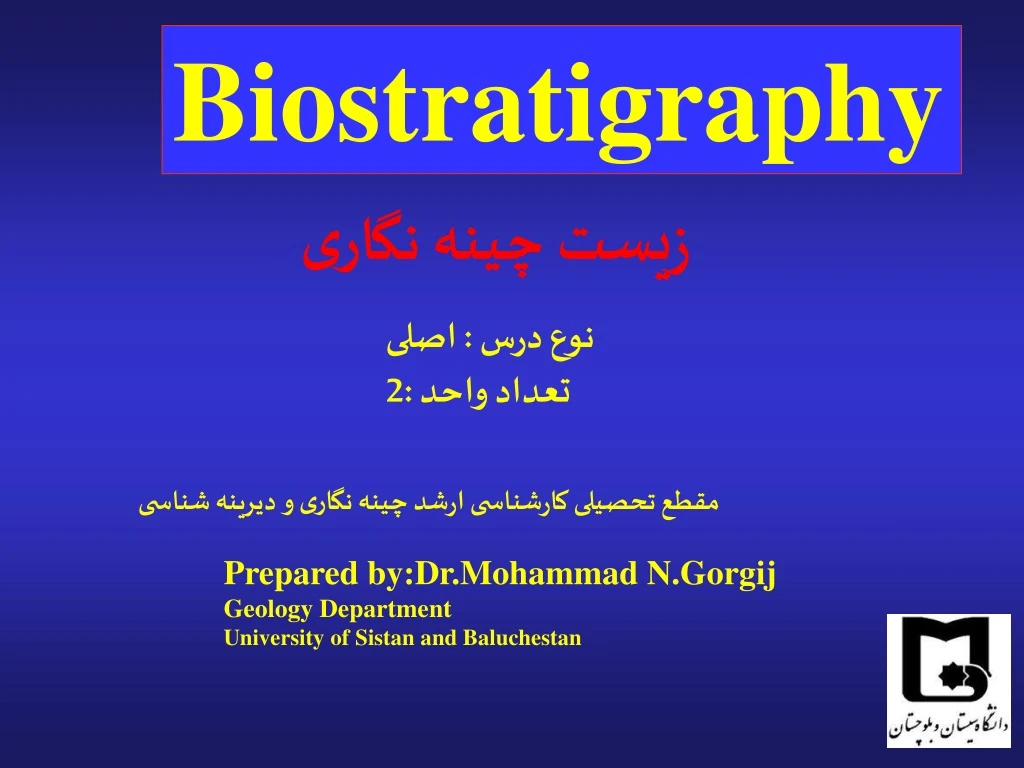 Biostratigraphy

زیست چینه نگاری

نوع درس : اصلی
تعداد واحد :2

مقطع تحصیلی کارشناسی ارشد چینه نگاری و دیرینه شناسی

Prepared by:Dr.Mohammad N.Gorgij
Geology Department
University of Sistan and Baluchestan

دانشگاه سیستان و بلوچستان